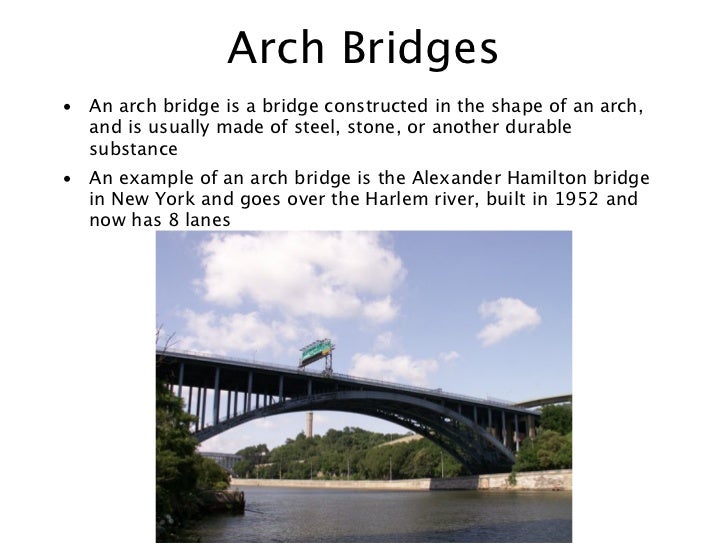 Arch Bridges

• An arch bridge is a bridge constructed in the shape of an arch, and is usually made of steel, stone, or another durable substance

• An example of an arch bridge is the Alexander Hamilton bridge in New York and goes over the Harlem river, built in 1952 and now has 8 lanes